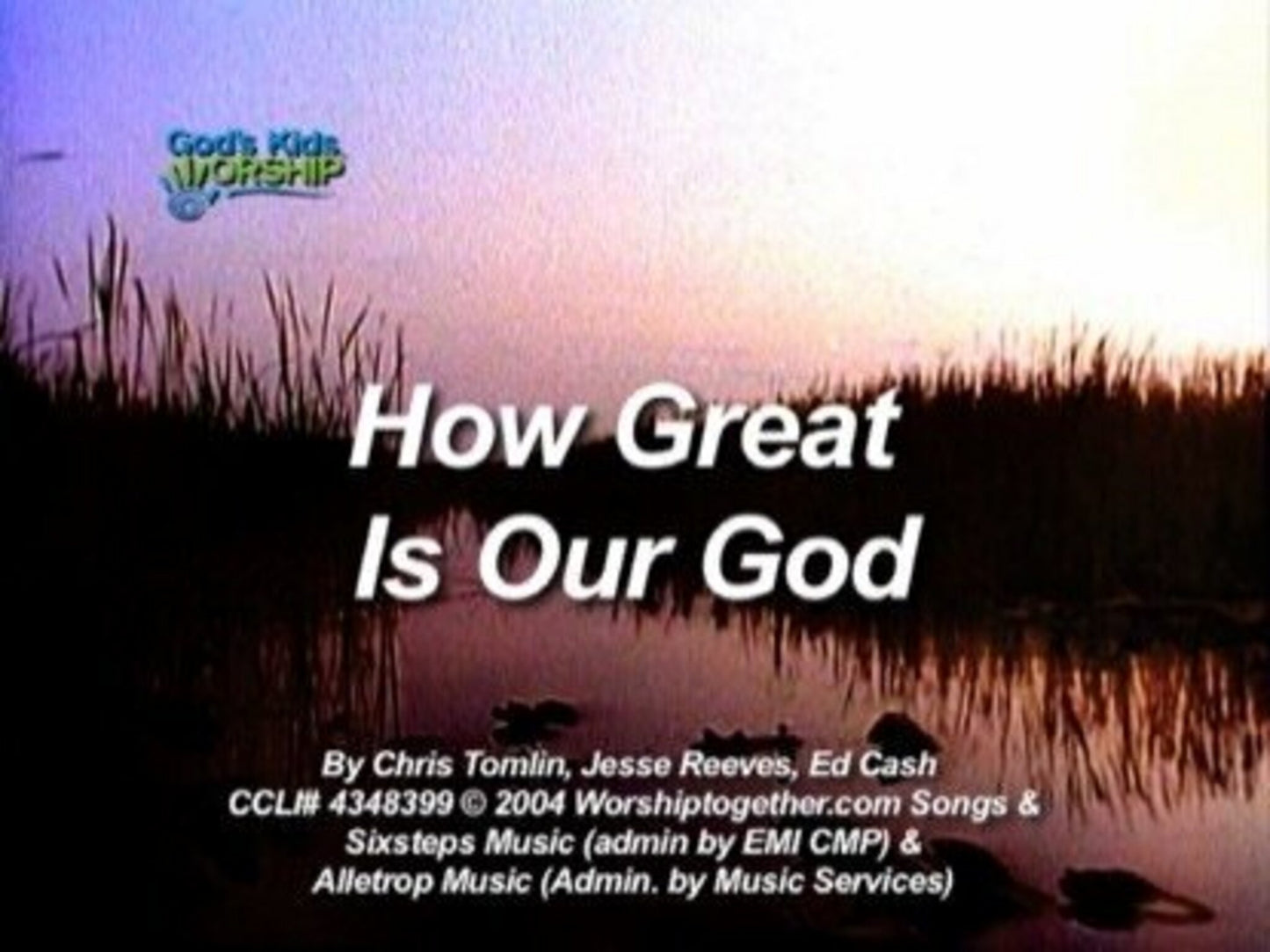 God's Kids WORSHIP

How Great Is Our God

By Chris Tomlin, Jesse Reeves, Ed Cash
CCLI# 4348399 © 2004 Worshiptogether.com Songs & Sixsteps Music (admin by EMI CMP) & Alletrop Music (Admin. by Music Services)